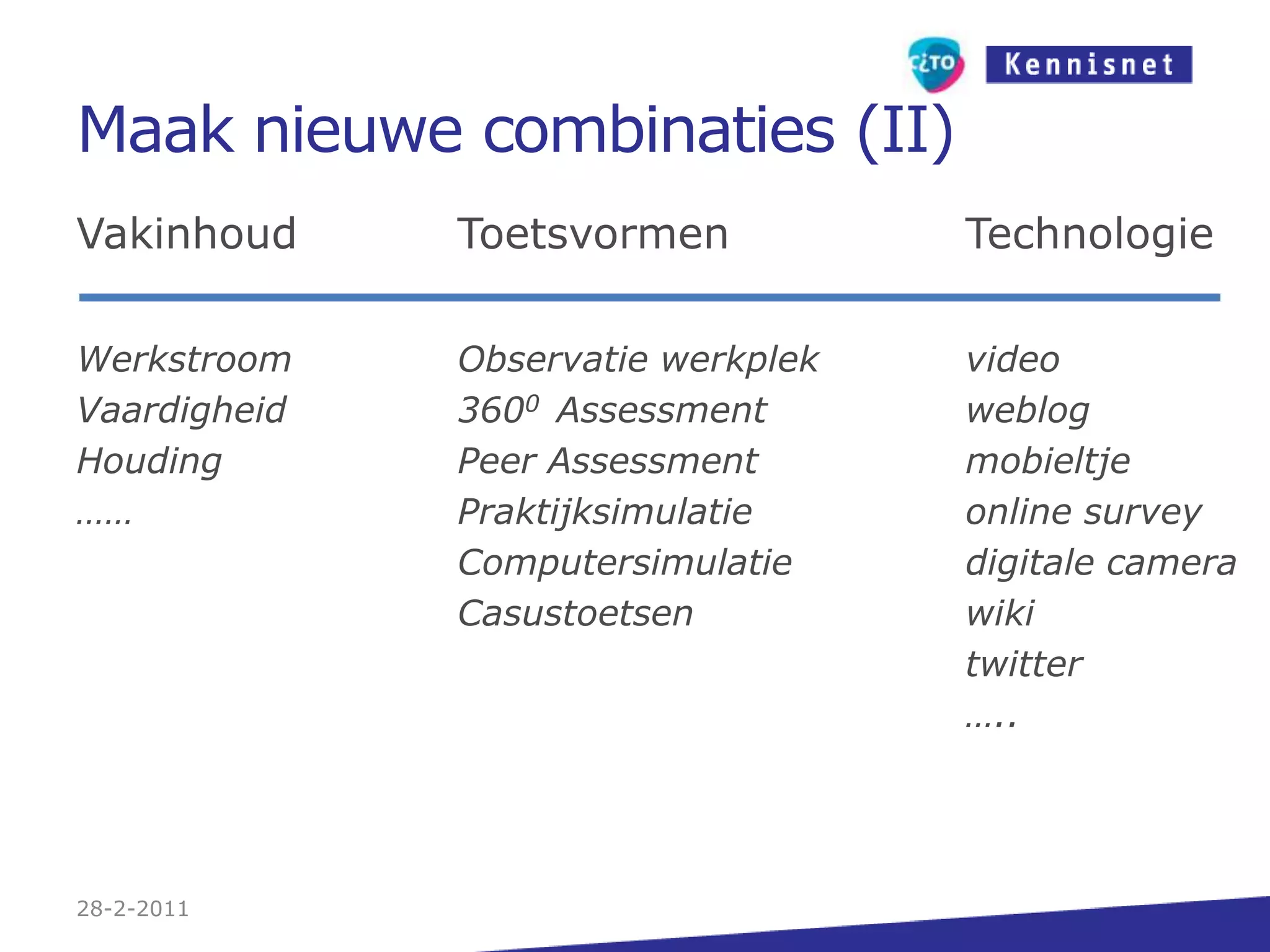 CITO Kennisnet

Maak nieuwe combinaties (II)

Vakinhoud

Werkstroom
Vaardigheid
Houding
……

Toetsvormen

Observatie werkplek
$360^0$ Assessment
Peer Assessment
Praktijksimulatie
Computersimulatie
Casustoetsen

Technologie

video
weblog
mobieltje
online survey
digitale camera
wiki
twitter
…..

28-2-2011